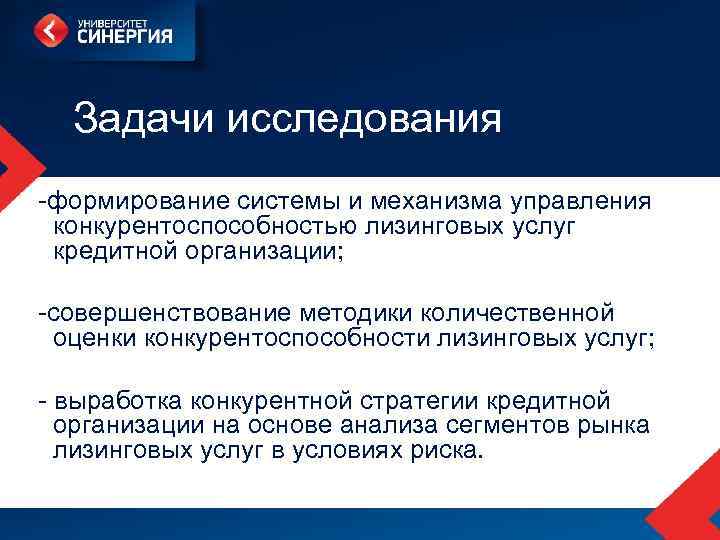 УНИВЕРСИТЕТ
СИНЕРГИЯ

Задачи исследования

-формирование системы и механизма управления конкурентоспособностью лизинговых услуг кредитной организации;

-совершенствование методики количественной оценки конкурентоспособности лизинговых услуг;

- выработка конкурентной стратегии кредитной организации на основе анализа сегментов рынка лизинговых услуг в условиях риска.